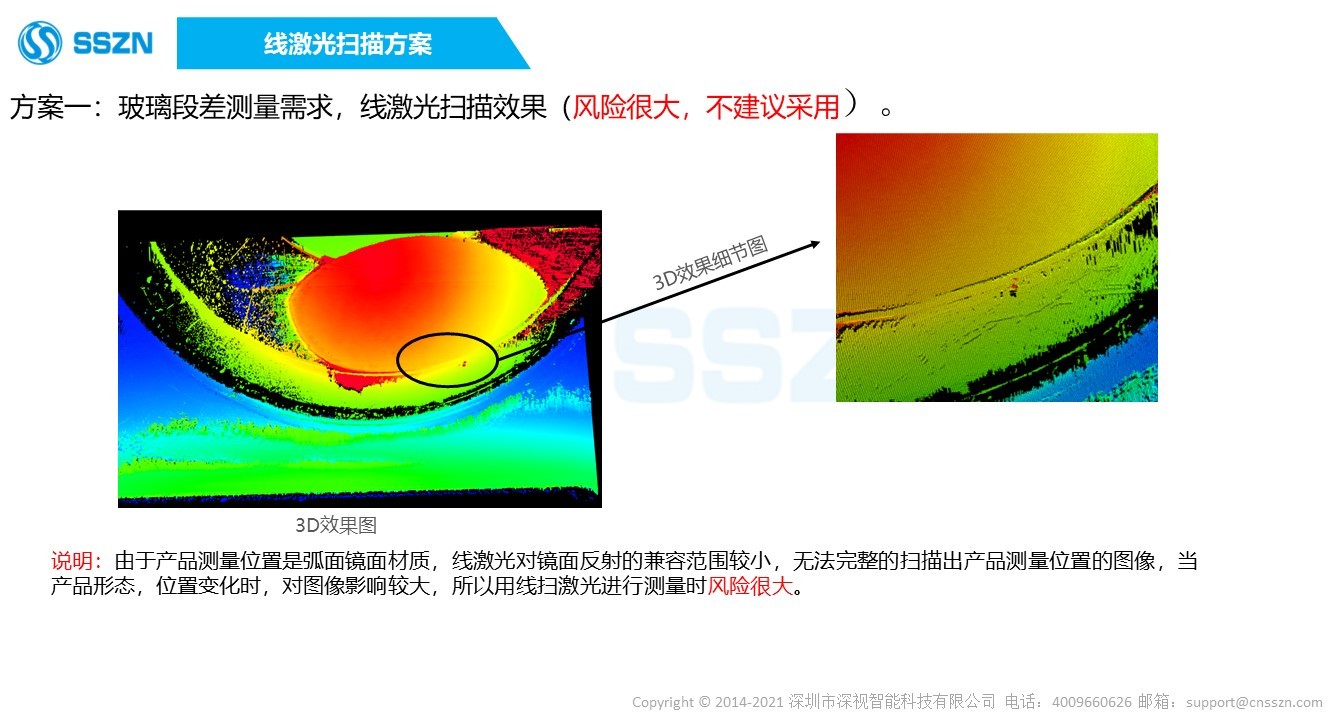 SSZN

线激光扫描方案

方案一：玻璃段差测量需求，线激光扫描效果（风险很大，不建议采用）。

3D效果细节图

SSZN

3D效果图

说明：由于产品测量位置是弧面镜面材质，线激光对镜面反射的兼容范围较小，无法完整的扫描出产品测量位置的图像，当产品形态，位置变化时，对图像影响较大，所以用线扫激光进行测量时风险很大。

Copyright © 2014-2021 深圳市深视智能科技有限公司 电话：4009660626 邮箱：support@cnsszn.com